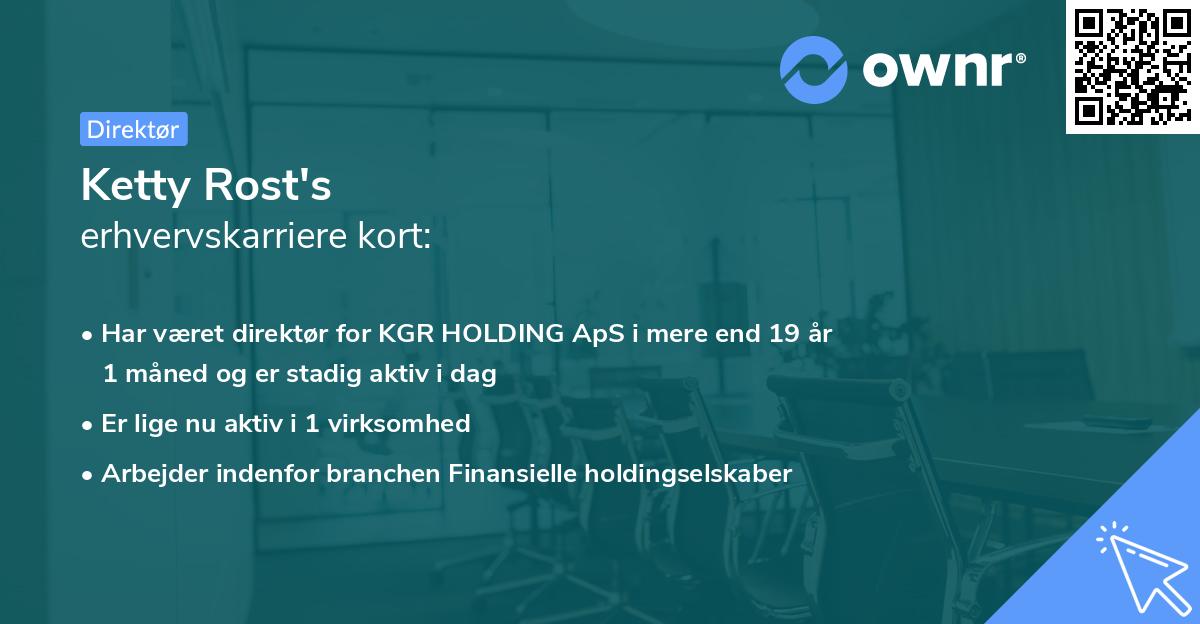 ownr®

Direktør

Ketty Rost's
erhvervskarriere kort:

• Har været direktør for KGR HOLDING ApS i mere end 19 år 1 måned og er stadig aktiv i dag
• Er lige nu aktiv i 1 virksomhed
• Arbejder indenfor branchen Finansielle holdingselskaber